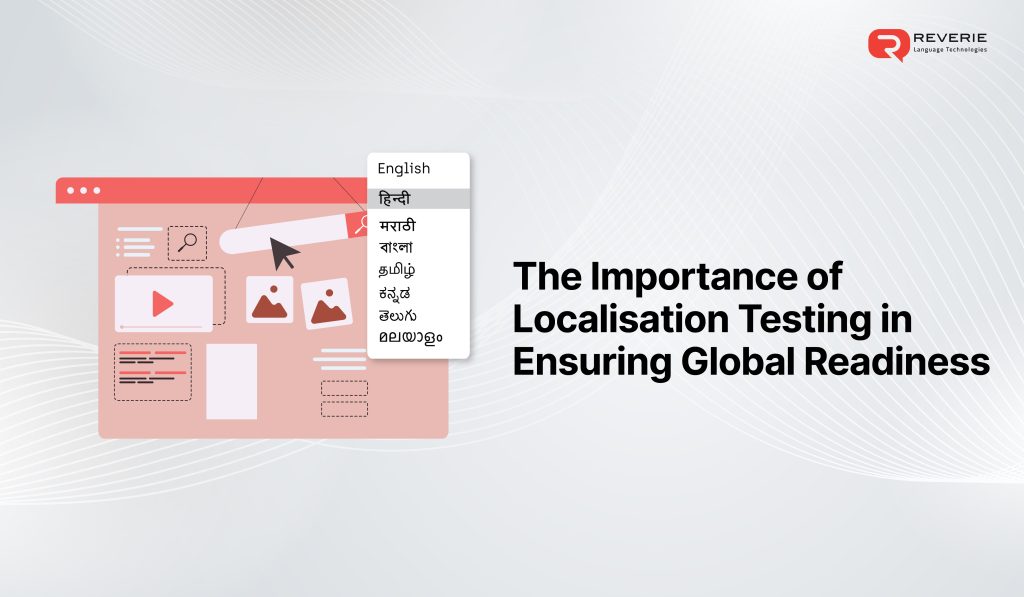 REVERIE
Language Technologies

English
हिन्दी
मराठी
বাংলা
தமிழ்
ಕನ್ನಡ
తెలుగు
മലയാളം

The Importance of Localisation Testing in Ensuring Global Readiness